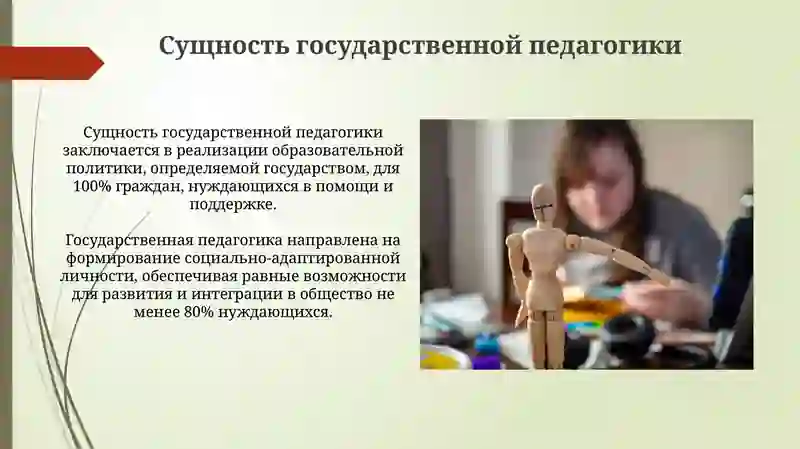 Сущность государственной педагогики

Сущность государственной педагогики заключается в реализации образовательной политики, определяемой государством, для 100% граждан, нуждающихся в помощи и поддержке.

Государственная педагогика направлена на формирование социально-адаптированной личности, обеспечивая равные возможности для развития и интеграции в общество не менее 80% нуждающихся.